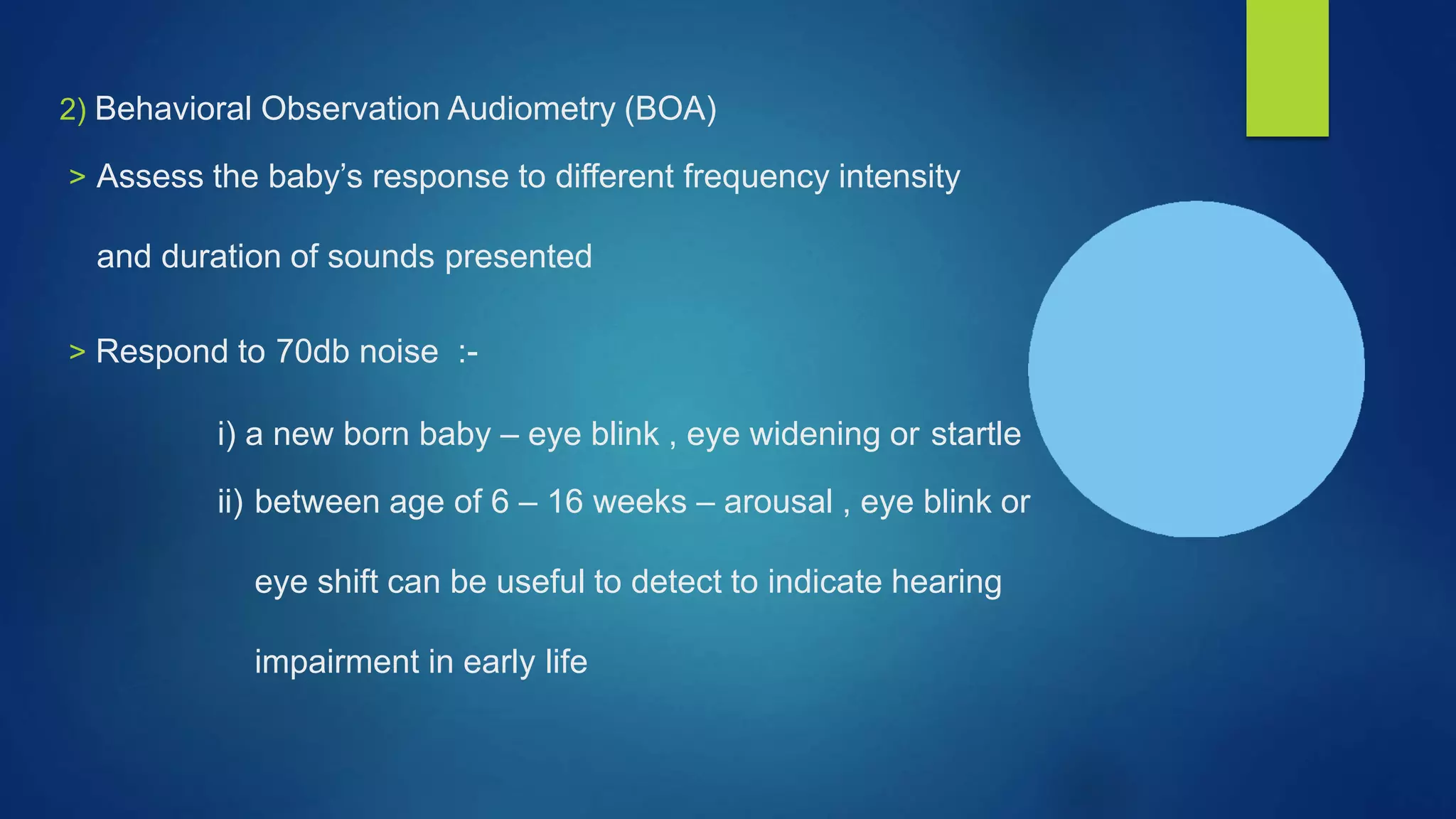 2) Behavioral Observation Audiometry (BOA)

> Assess the baby's response to different frequency intensity and duration of sounds presented

> Respond to 70db noise :-

i) a new born baby – eye blink , eye widening or startle

ii) between age of 6 – 16 weeks – arousal , eye blink or eye shift can be useful to detect to indicate hearing impairment in early life